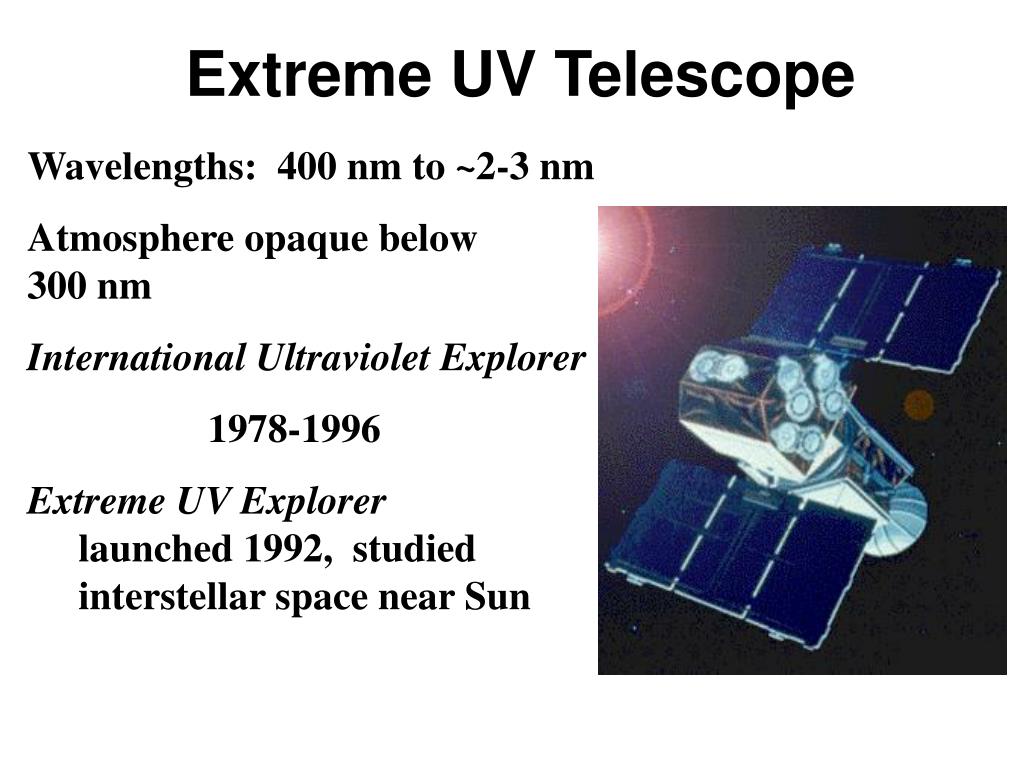 Extreme UV Telescope

Wavelengths: 400 nm to ~2-3 nm

Atmosphere opaque below 300 nm

International Ultraviolet Explorer

1978-1996

Extreme UV Explorer launched 1992, studied interstellar space near Sun